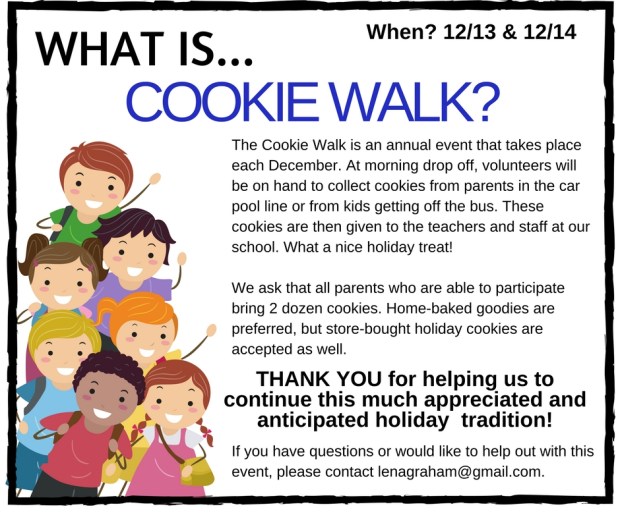 WHAT IS...

When? 12/13 & 12/14

COOKIE WALK?

The Cookie Walk is an annual event that takes place each December. At morning drop off, volunteers will be on hand to collect cookies from parents in the car pool line or from kids getting off the bus. These cookies are then given to the teachers and staff at our school. What a nice holiday treat!

We ask that all parents who are able to participate bring 2 dozen cookies. Home-baked goodies are preferred, but store-bought holiday cookies are accepted as well.

THANK YOU for helping us to continue this much appreciated and anticipated holiday tradition!

If you have questions or would like to help out with this event, please contact lenagraham@gmail.com.